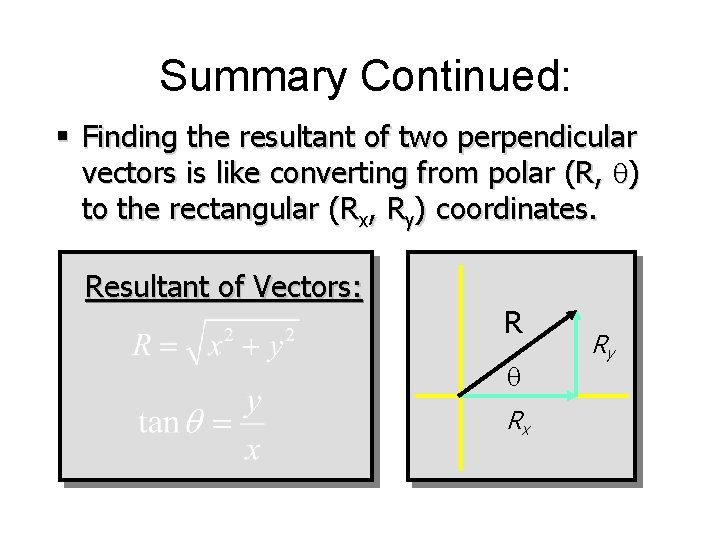 Summary Continued:

▪ Finding the resultant of two perpendicular vectors is like converting from polar (R, $\theta$) to the rectangular ($R_x$, $R_y$) coordinates.

Resultant of Vectors:

$R = \sqrt{x^2 + y^2}$

$\tan\theta = \frac{y}{x}$

R

$R_y$

$\theta$

$R_x$